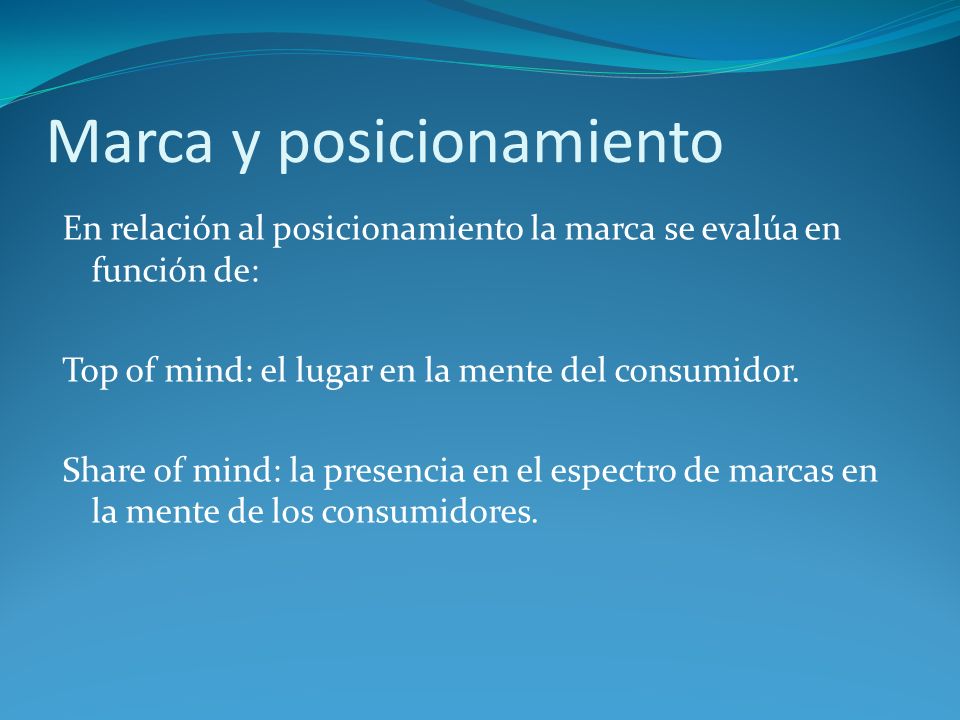 Marca y posicionamiento

En relación al posicionamiento la marca se evalúa en función de:

Top of mind: el lugar en la mente del consumidor.

Share of mind: la presencia en el espectro de marcas en la mente de los consumidores.